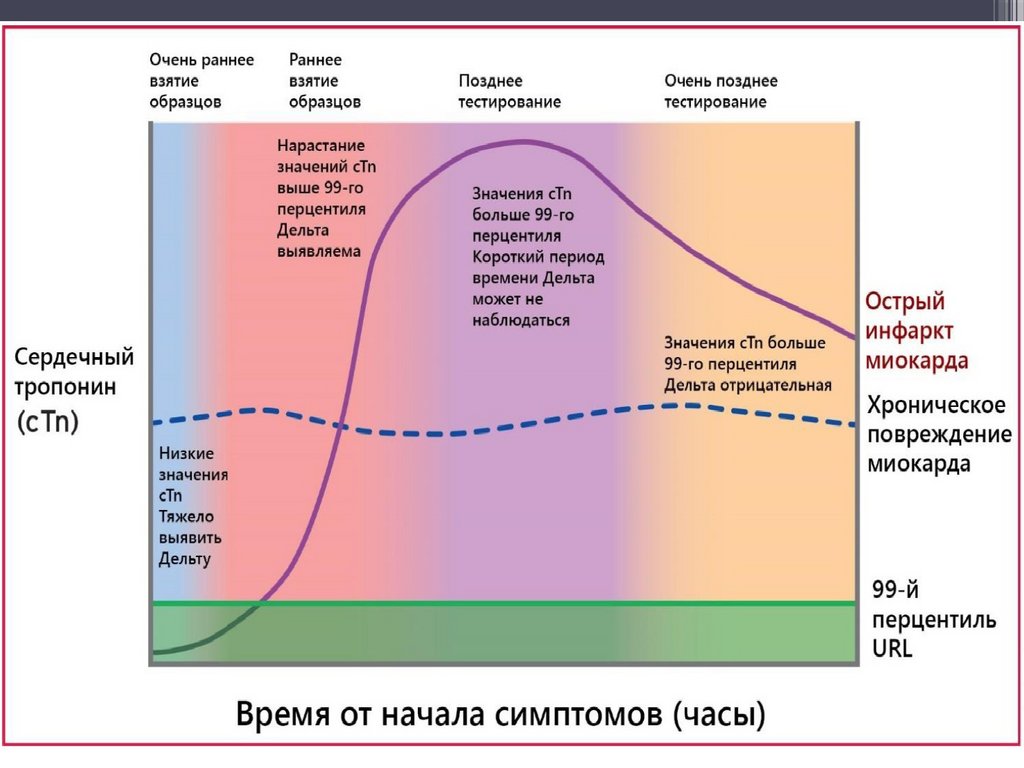 Очень раннее взятие образцов

Раннее взятие образцов

Позднее тестирование

Очень позднее тестирование

Нарастание значений cTn выше 99-го перцентиля Дельта выявляема

Значения cTn больше 99-го перцентиля Короткий период времени Дельта может не наблюдаться

Значения cTn больше 99-го перцентиля Дельта отрицательная

Низкие значения cTn Тяжело выявить Дельту

Сердечный тропонин (cTn)

Острый инфаркт миокарда

Хроническое повреждение миокарда

99-й перцентиль URL

Время от начала симптомов (часы)